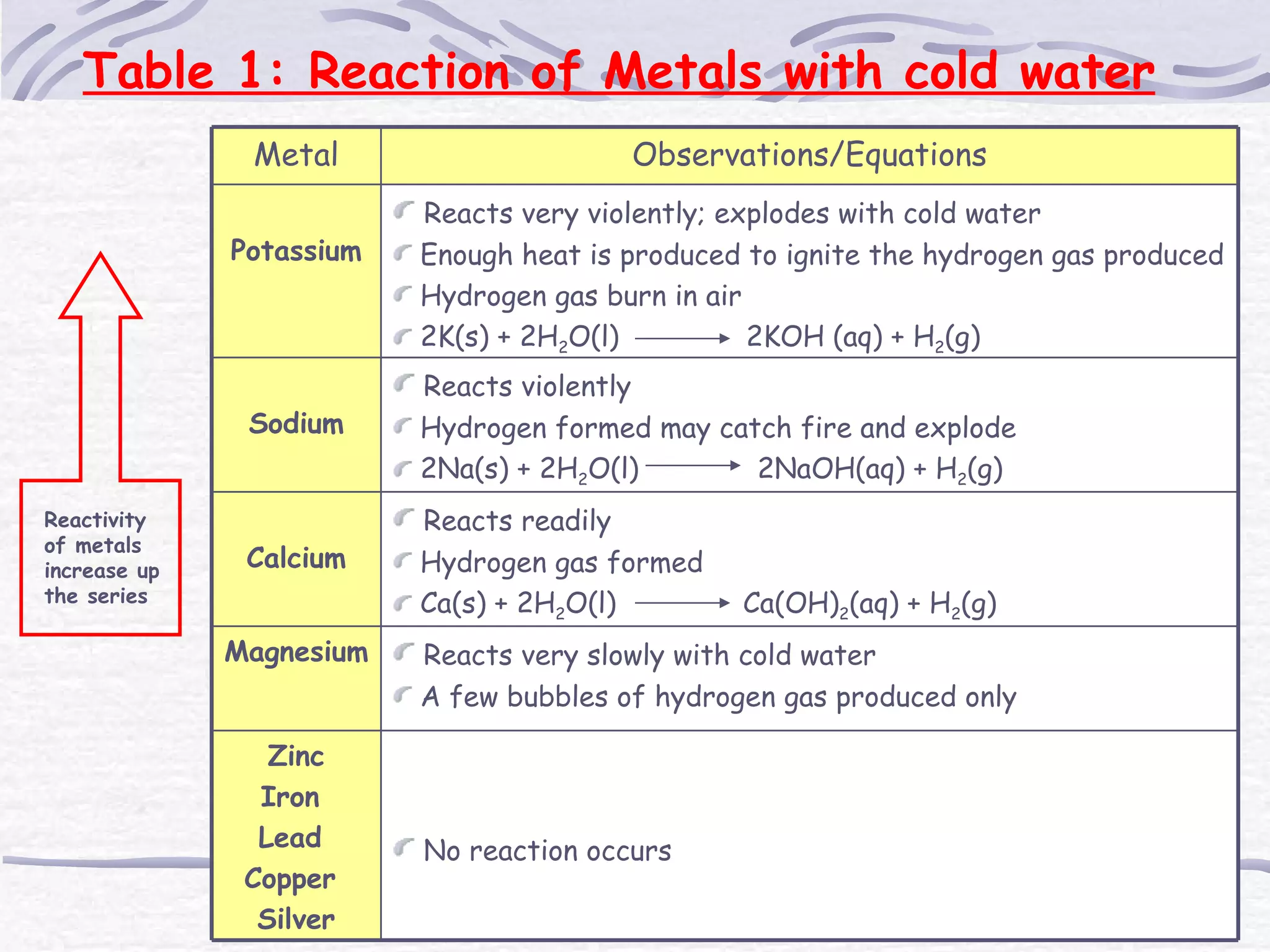 Table 1: Reaction of Metals with cold water

Reactivity of metals increase up the series

| Metal | Observations/Equations |
|---|---|
| Potassium | Reacts very violently; explodes with cold water<br>Enough heat is produced to ignite the hydrogen gas produced<br>Hydrogen gas burn in air<br>$2K(s) + 2H_2O(l) \longrightarrow 2KOH (aq) + H_2(g)$ |
| Sodium | Reacts violently<br>Hydrogen formed may catch fire and explode<br>$2Na(s) + 2H_2O(l) \longrightarrow 2NaOH(aq) + H_2(g)$ |
| Calcium | Reacts readily<br>Hydrogen gas formed<br>$Ca(s) + 2H_2O(l) \longrightarrow Ca(OH)_2(aq) + H_2(g)$ |
| Magnesium | Reacts very slowly with cold water<br>A few bubbles of hydrogen gas produced only |
| Zinc<br>Iron<br>Lead<br>Copper<br>Silver | No reaction occurs |